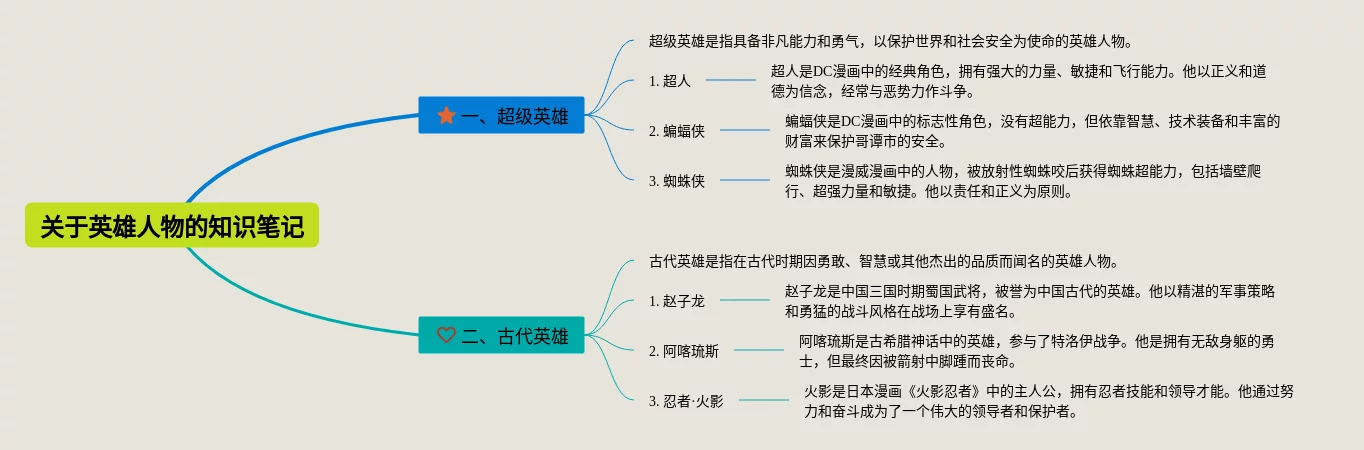 关于英雄人物的知识笔记

一、超级英雄

超级英雄是指具备非凡能力和勇气，以保护世界和社会安全为使命的英雄人物。

1. 超人

超人是DC漫画中的经典角色，拥有强大的力量、敏捷和飞行能力。他以正义和道德为信念，经常与恶势力作斗争。

2. 蝙蝠侠

蝙蝠侠是DC漫画中的标志性角色，没有超能力，但依靠智慧、技术装备和丰富的财富来保护哥谭市的安全。

3. 蜘蛛侠

蜘蛛侠是漫威漫画中的人物，被放射性蜘蛛咬后获得蜘蛛超能力，包括墙壁爬行、超强力量和敏捷。他以责任和正义为原则。

二、古代英雄

古代英雄是指在古代时期因勇敢、智慧或其他杰出的品质而闻名的英雄人物。

1. 赵子龙

赵子龙是中国三国时期蜀国武将，被誉为中国古代的英雄。他以精湛的军事策略和勇猛的战斗风格在战场上享有盛名。

2. 阿喀琉斯

阿喀琉斯是古希腊神话中的英雄，参与了特洛伊战争。他是拥有无敌身躯的勇士，但最终因被箭射中脚踵而丧命。

3. 忍者·火影

火影是日本漫画《火影忍者》中的主人公，拥有忍者技能和领导才能。他通过努力和奋斗成为了一个伟大的领导者和保护者。